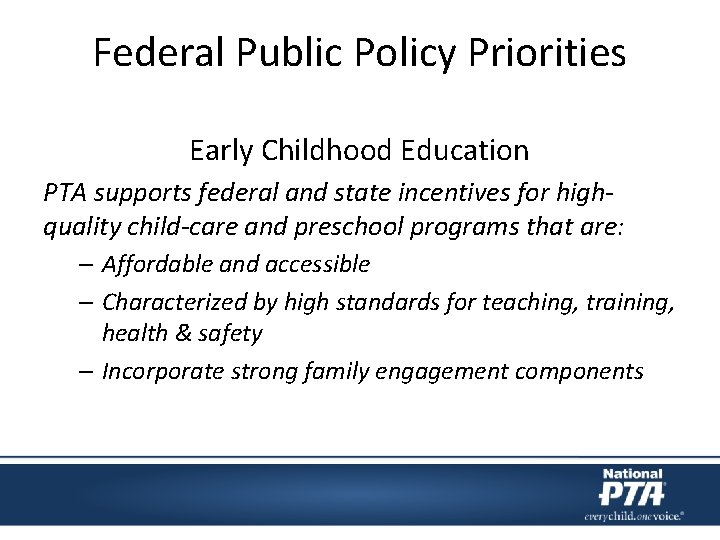 Federal Public Policy Priorities

Early Childhood Education

PTA supports federal and state incentives for high-quality child-care and preschool programs that are:

– Affordable and accessible

– Characterized by high standards for teaching, training, health & safety

– Incorporate strong family engagement components

National PTA

everychild.onevoice.®